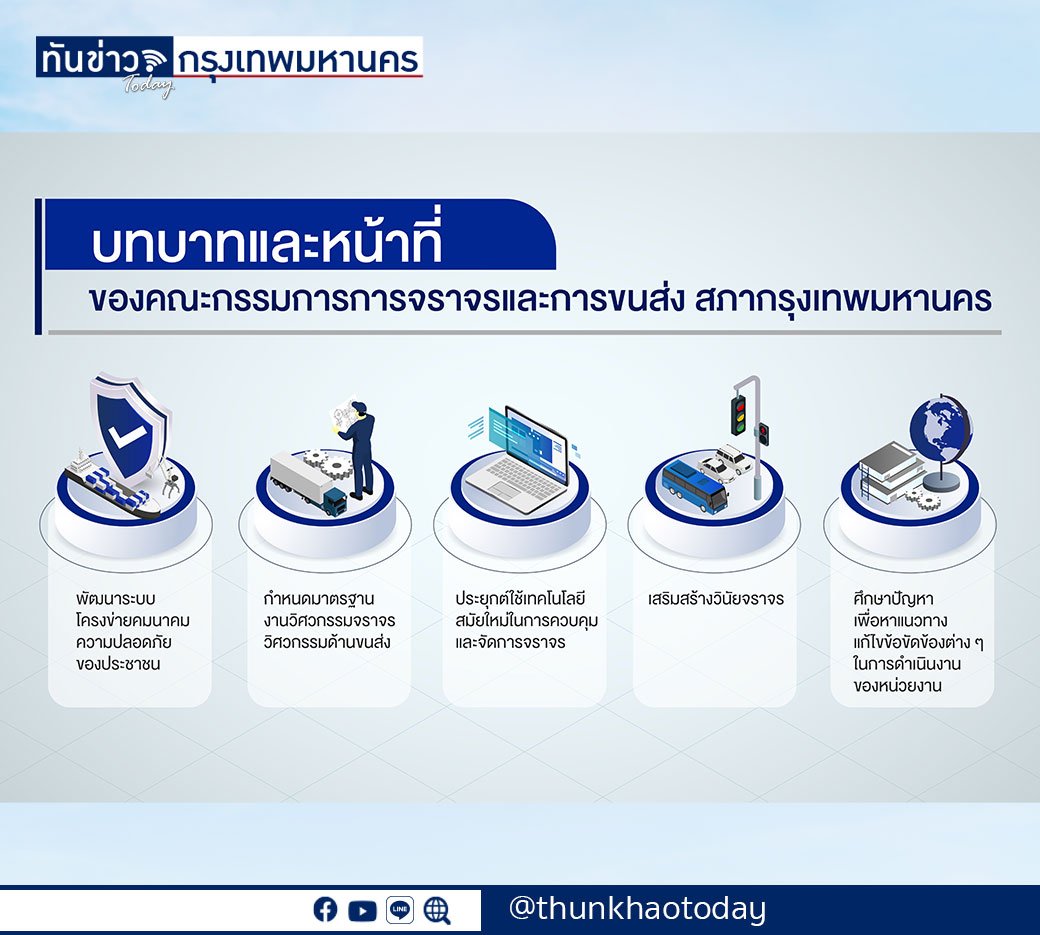 ทันข่าว Today กรุงเทพมหานคร

บทบาทและหน้าที่
ของคณะกรรมการการจราจรและการขนส่ง สภากรุงเทพมหานคร

พัฒนาระบบ โครงข่ายคมนาคม ความปลอดภัย ของประชาชน

กำหนดมาตรฐาน งานวิศวกรรมจราจร วิศวกรรมด้านขนส่ง

ประยุกต์ใช้เทคโนโลยี สมัยใหม่ในการควบคุม และจัดการจราจร

เสริมสร้างวินัยจราจร

ศึกษาปัญหา เพื่อหาแนวทาง แก้ไขข้อขัดข้องต่าง ๆ ในการดำเนินงาน ของหน่วยงาน

LINE

@thunkhaotoday